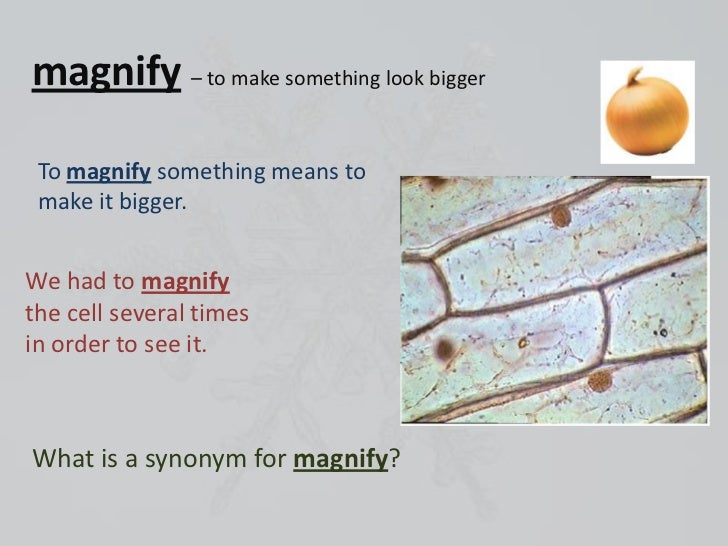 magnify – to make something look bigger

To magnify something means to make it bigger.

We had to magnify the cell several times in order to see it.

What is a synonym for magnify?